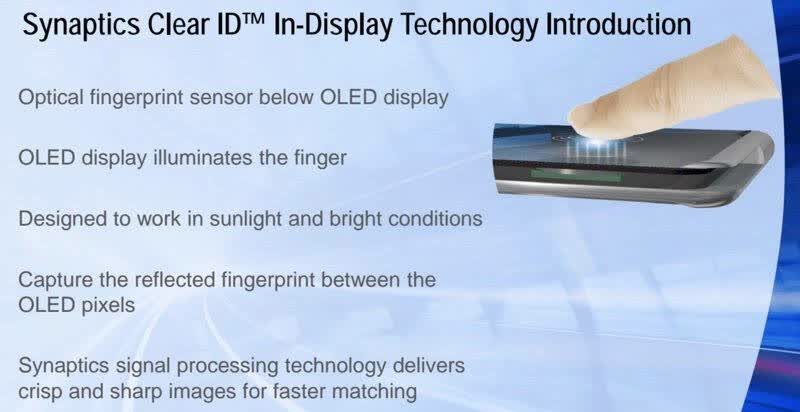 Synaptics Clear ID™ In-Display Technology Introduction

Optical fingerprint sensor below OLED display

OLED display illuminates the finger

Designed to work in sunlight and bright conditions

Capture the reflected fingerprint between the OLED pixels

Synaptics signal processing technology delivers crisp and sharp images for faster matching